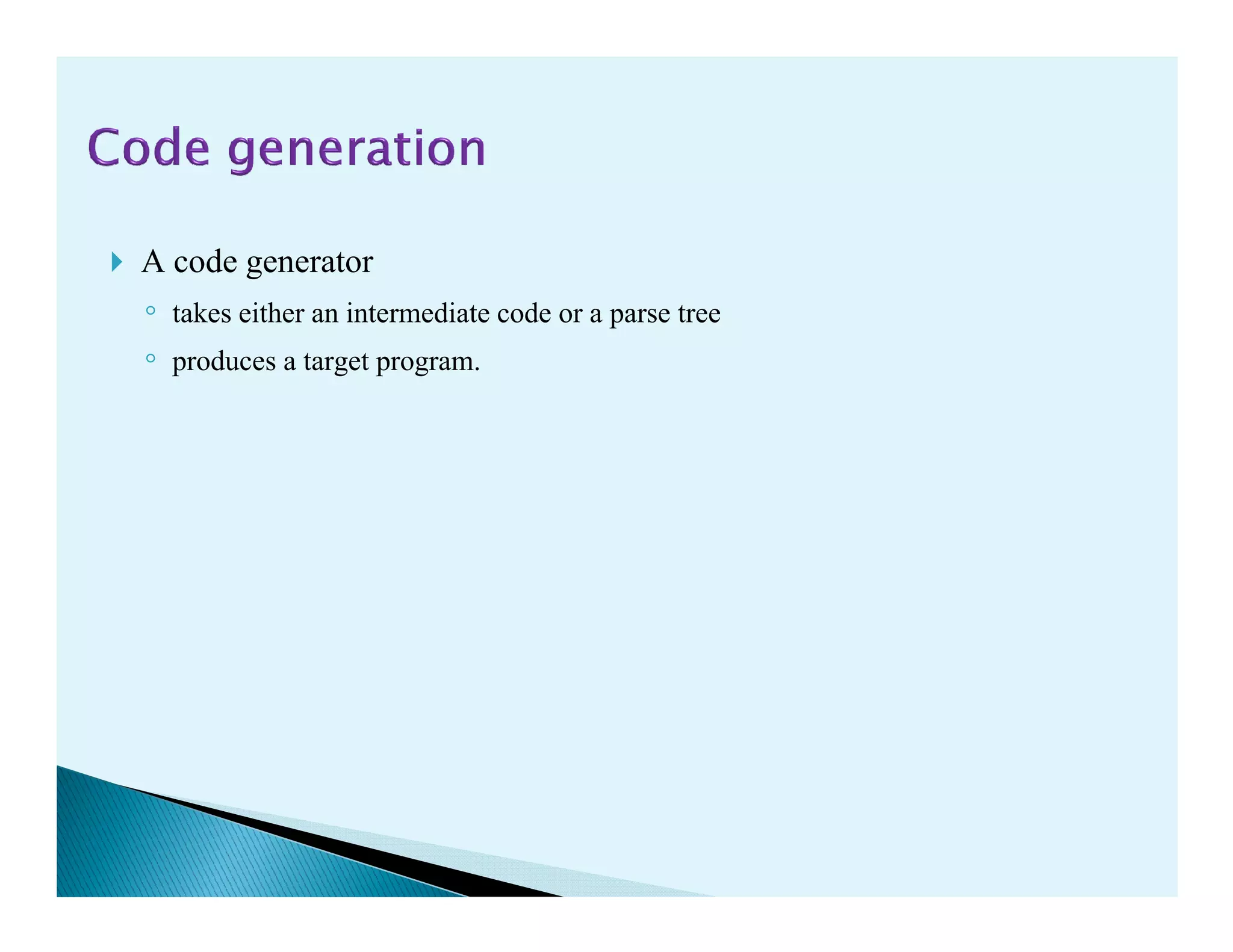 Code generation

A code generator

takes either an intermediate code or a parse tree

produces a target program.